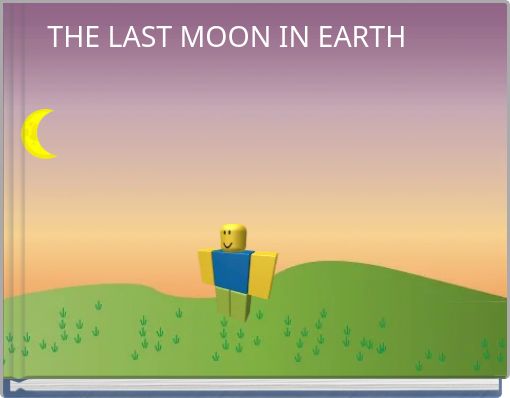 THE LAST MOON IN EARTH